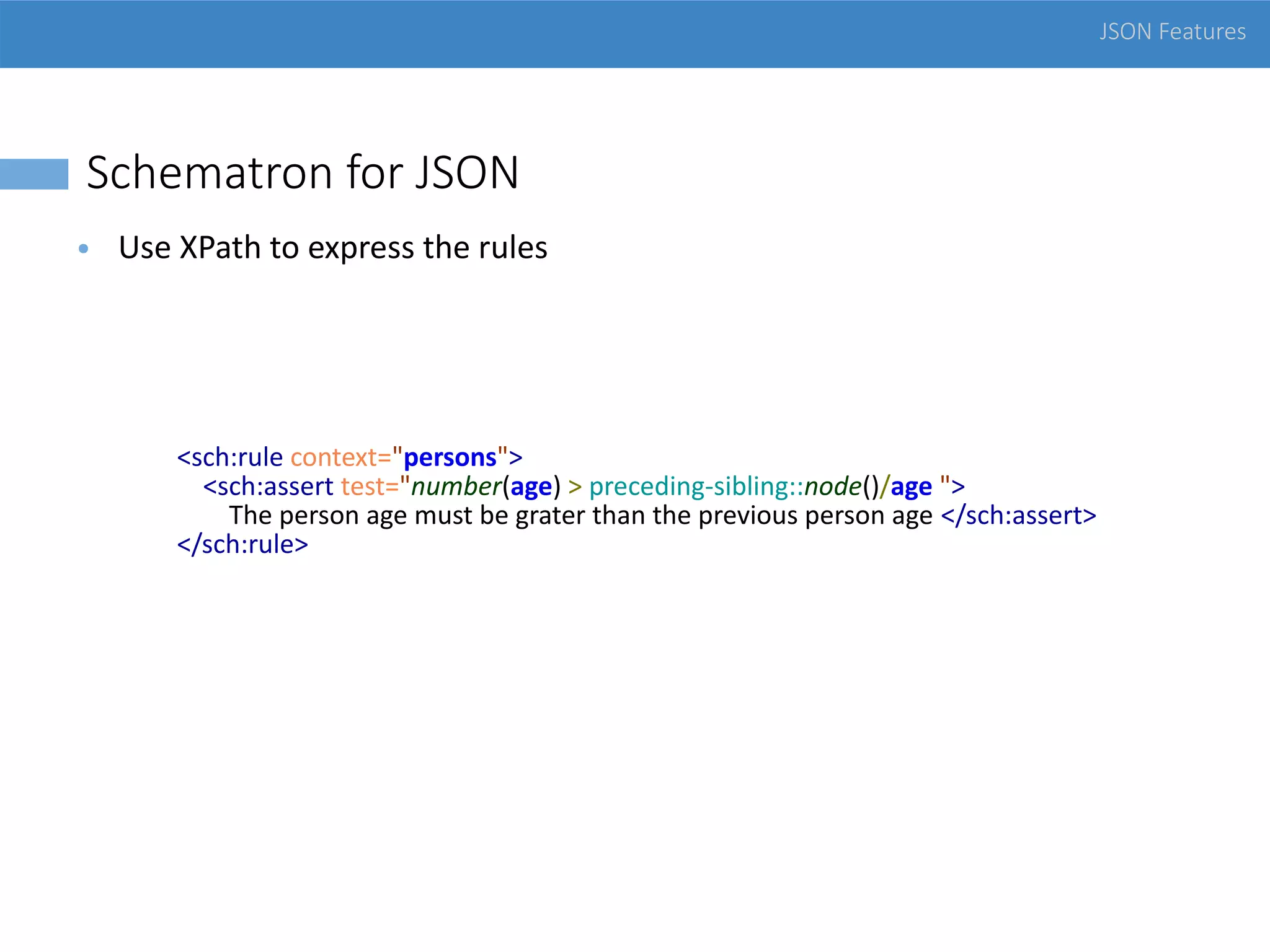 JSON Features

Schematron for JSON

• Use XPath to express the rules

<sch:rule context="persons">
<sch:assert test="number(age) > preceding-sibling::node()/age ">
The person age must be grater than the previous person age </sch:assert>
</sch:rule>